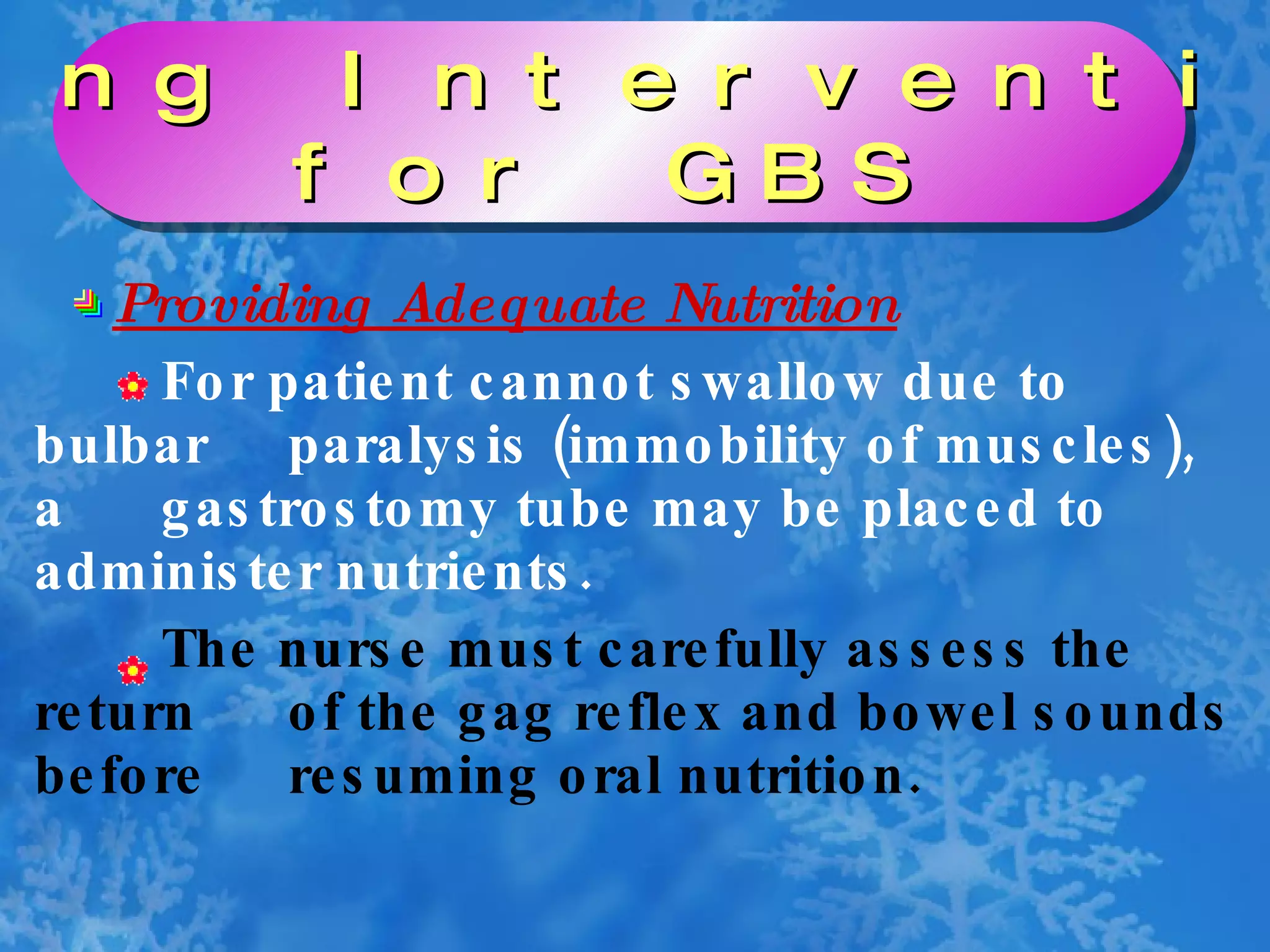 ng Interventi for GBS

Providing Adequate Nutrition

For patient cannot swallow due to bulbar paralysis (immobility of muscles), a gastrostomy tube may be placed to administer nutrients.

The nurse must carefully assess the return of the gag reflex and bowel sounds before resuming oral nutrition.